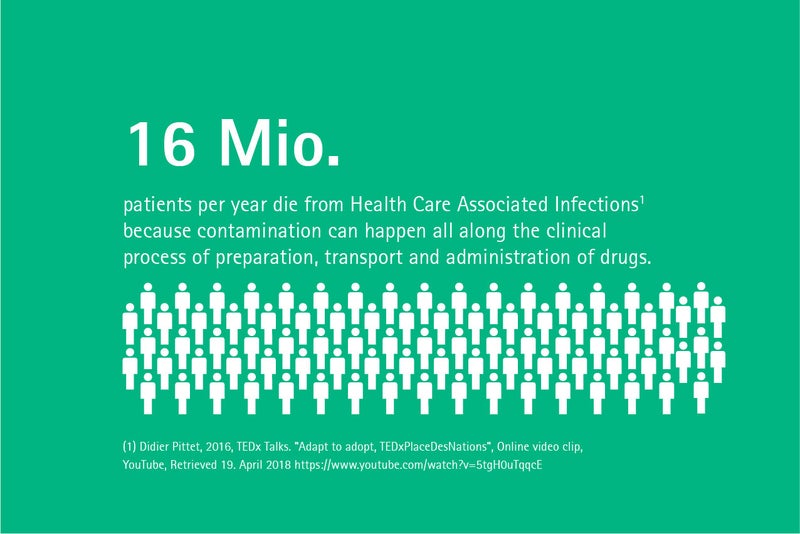 16 Mio.

patients per year die from Health Care Associated Infections$^1$ because contamination can happen all along the clinical process of preparation, transport and administration of drugs.

(1) Didier Pittet, 2016, TEDx Talks. "Adapt to adopt, TEDxPlaceDesNations", Online video clip, YouTube, Retrieved 19. April 2018 https://www.youtube.com/watch?v=5tgH0uTqqcE